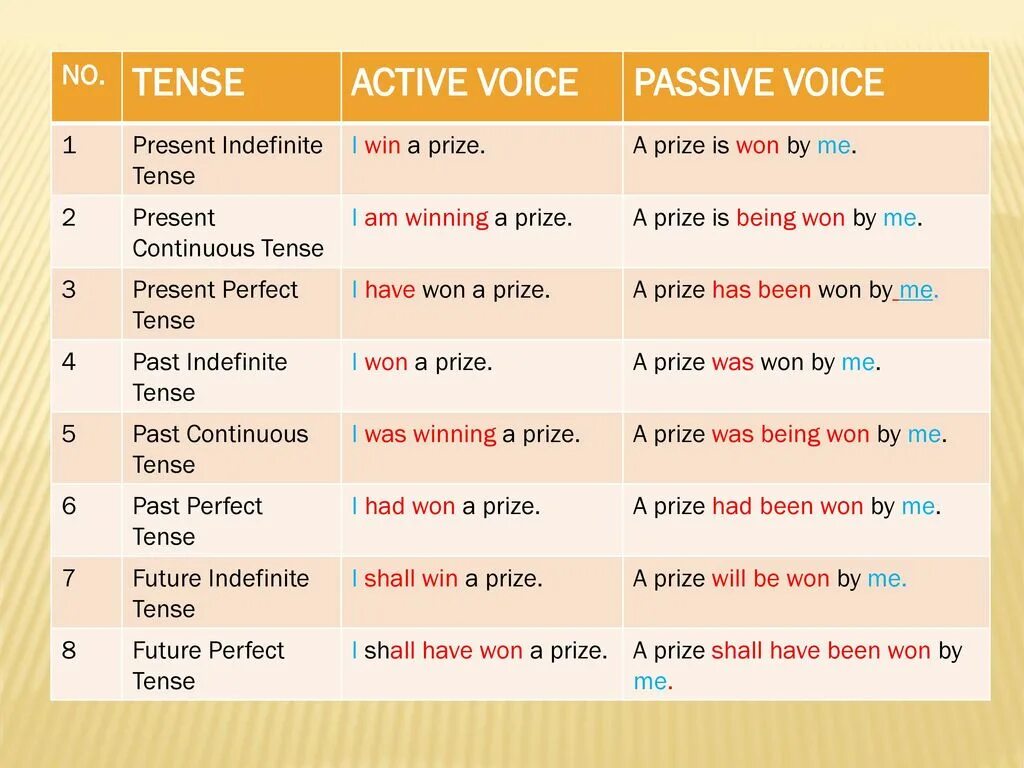 | NO. | TENSE | ACTIVE VOICE | PASSIVE VOICE |
|---|---|---|---|
| 1 | Present Indefinite Tense | I win a prize. | A prize is won by me. |
| 2 | Present Continuous Tense | I am winning a prize. | A prize is being won by me. |
| 3 | Present Perfect Tense | I have won a prize. | A prize has been won by me. |
| 4 | Past Indefinite Tense | I won a prize. | A prize was won by me. |
| 5 | Past Continuous Tense | I was winning a prize. | A prize was being won by me. |
| 6 | Past Perfect Tense | I had won a prize. | A prize had been won by me. |
| 7 | Future Indefinite Tense | I shall win a prize. | A prize will be won by me. |
| 8 | Future Perfect Tense | I shall have won a prize. | A prize shall have been won by me. |